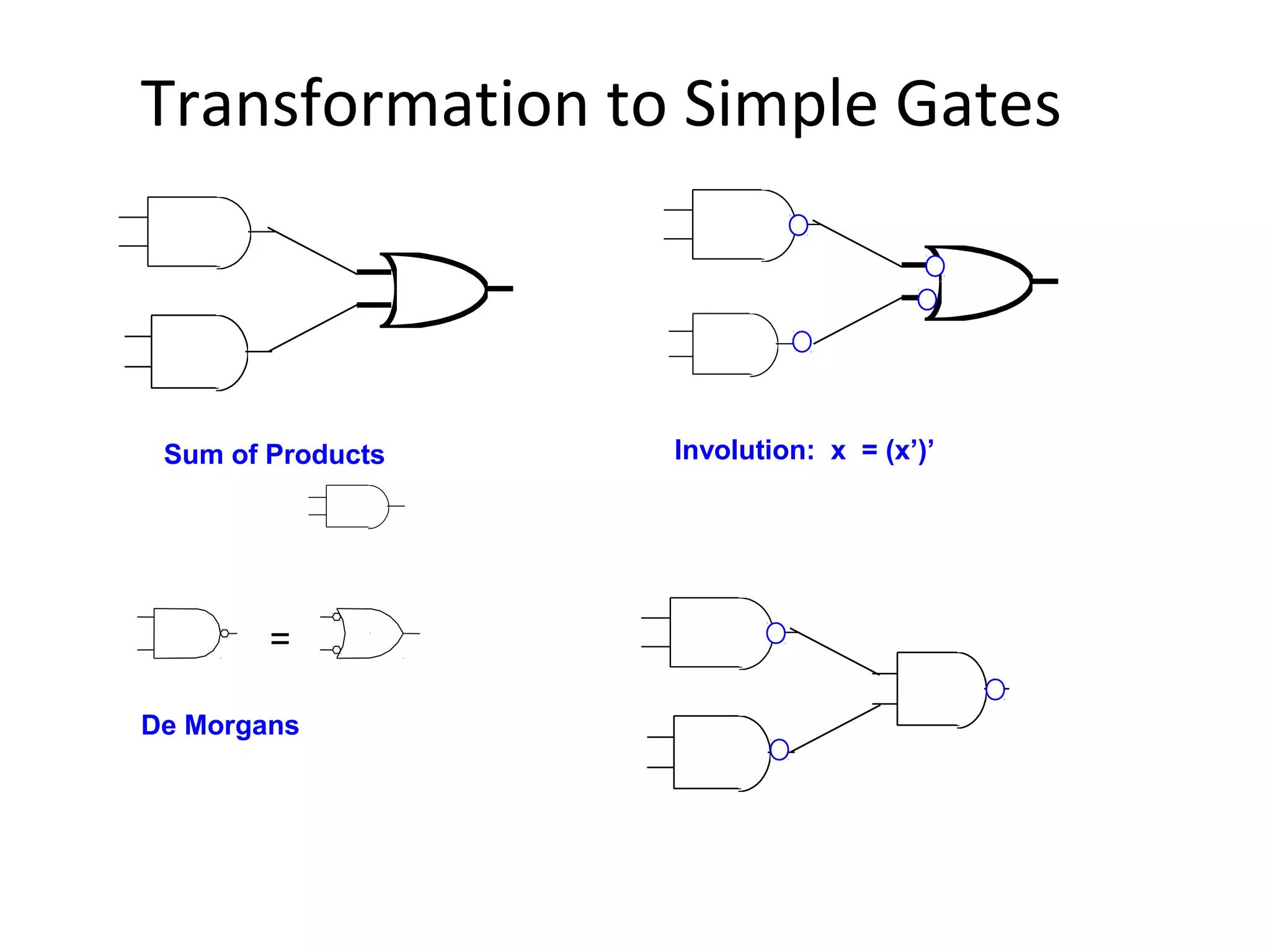 Transformation to Simple Gates

Sum of Products

Involution: x = (x’)’

=

De Morgans